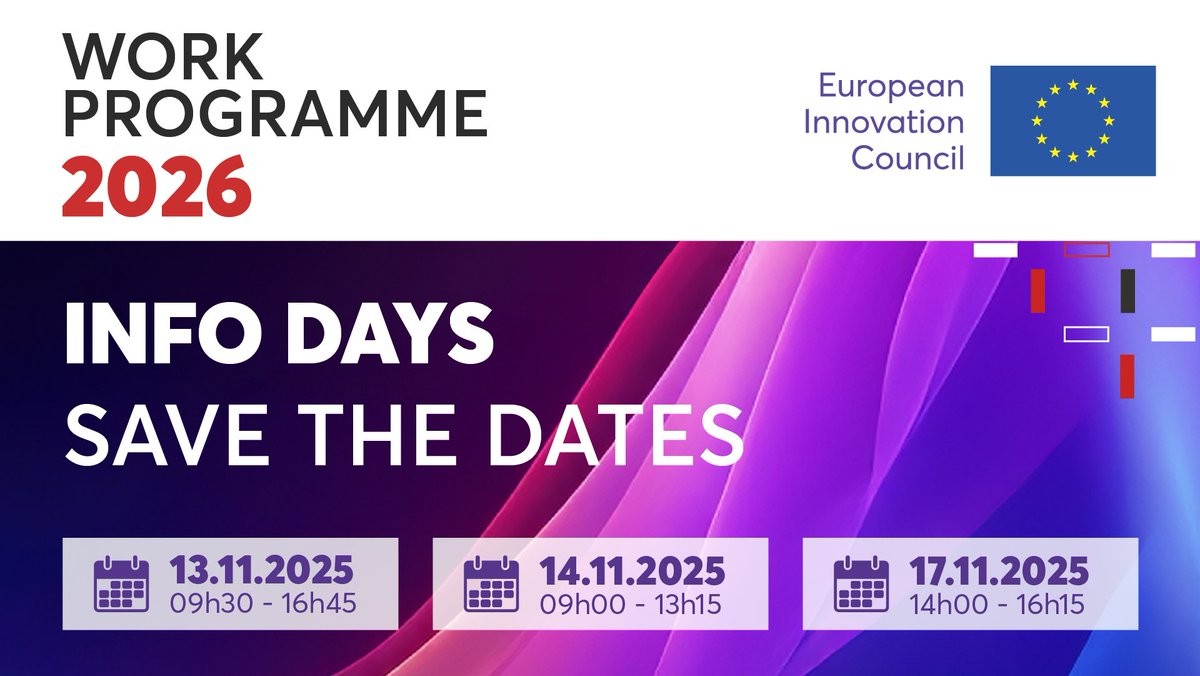 WORK PROGRAMME 2026

European Innovation Council

INFO DAYS
SAVE THE DATES

13.11.2025
09h30 - 16h45

14.11.2025
09h00 - 13h15

17.11.2025
14h00 - 16h15